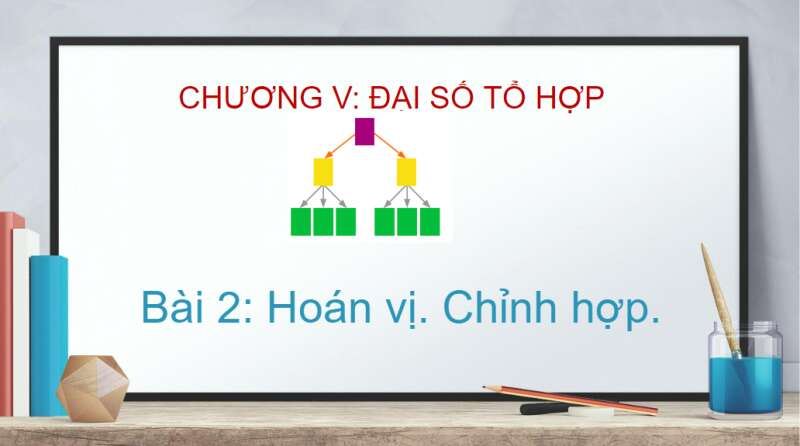 CHƯƠNG V: ĐẠI SỐ TỔ HỢP

Bài 2: Hoán vị. Chỉnh hợp.